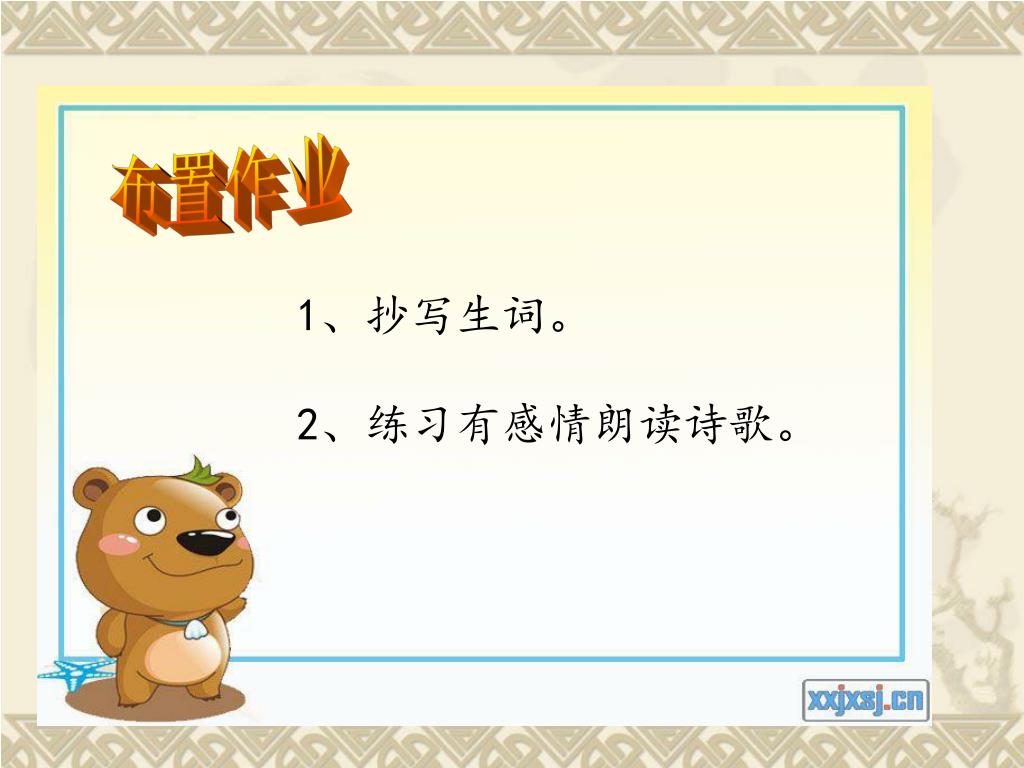 布置作业

1、抄写生词。

2、练习有感情朗读诗歌。

xxjxsj.cn